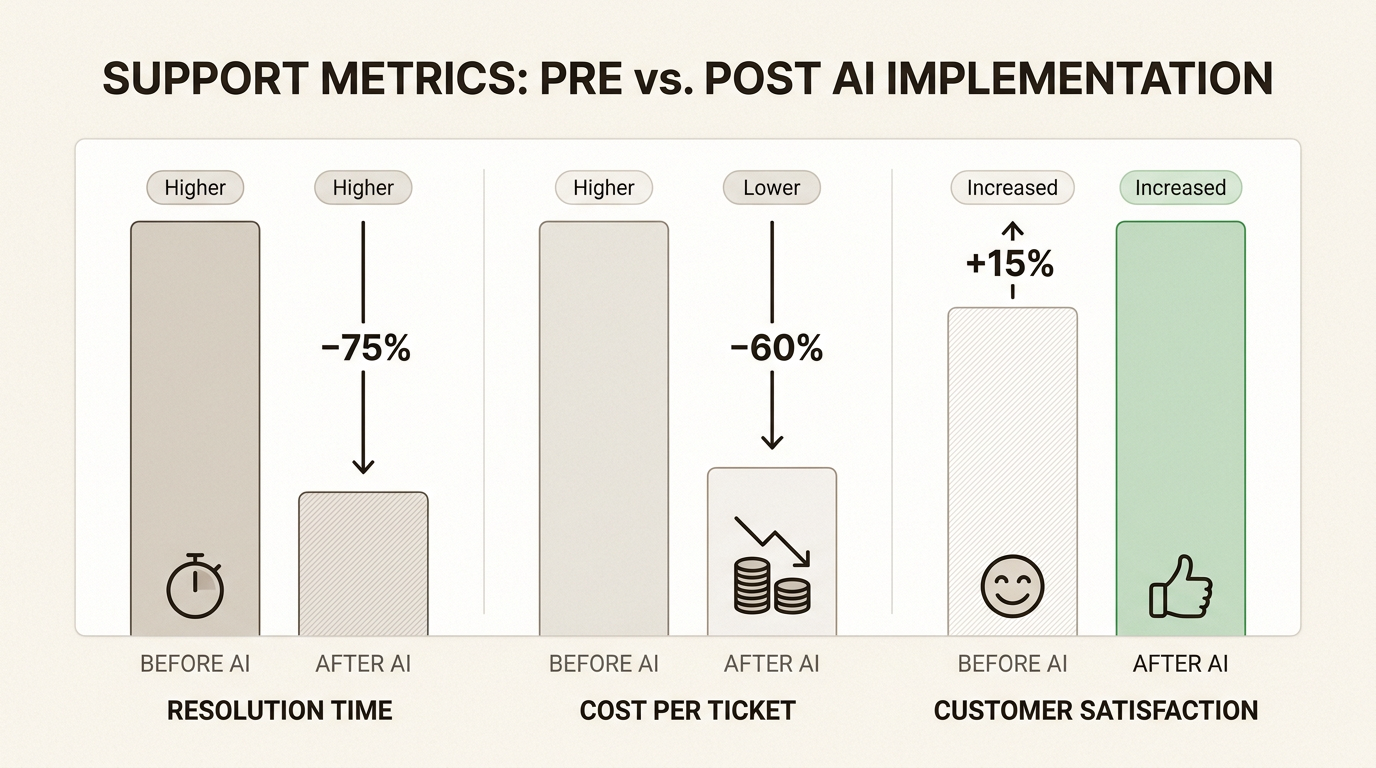 SUPPORT METRICS: PRE vs. POST AI IMPLEMENTATION

Higher
Higher
−75%
BEFORE AI
AFTER AI
RESOLUTION TIME

Higher
Lower
−60%
BEFORE AI
AFTER AI
COST PER TICKET

Increased
Increased
+15%
BEFORE AI
AFTER AI
CUSTOMER SATISFACTION